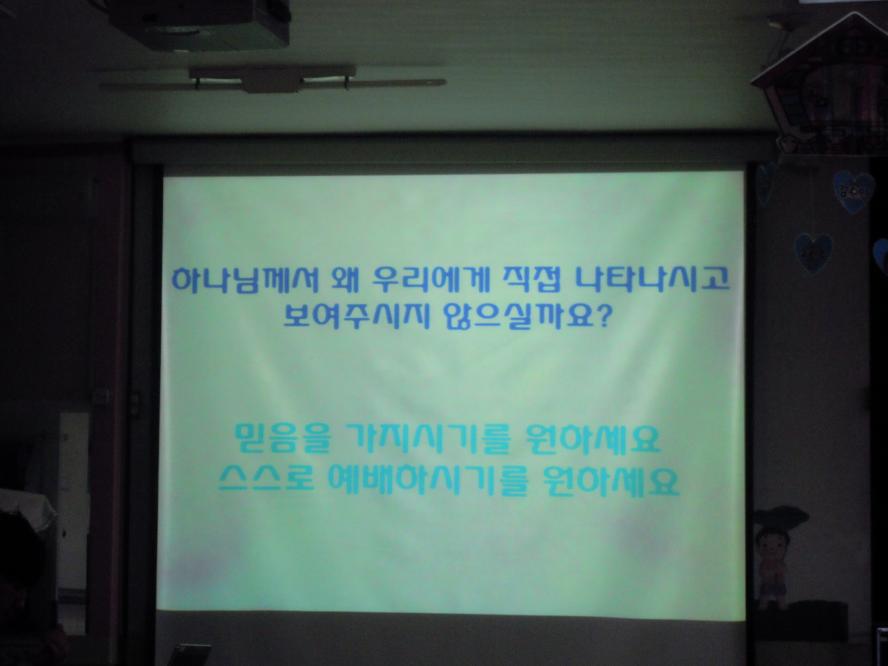 하나님께서 왜 우리에게 직접 나타나시고 보여주시지 않으실까요?

믿음을 가지시기를 원하세요
스스로 예배하시기를 원하세요